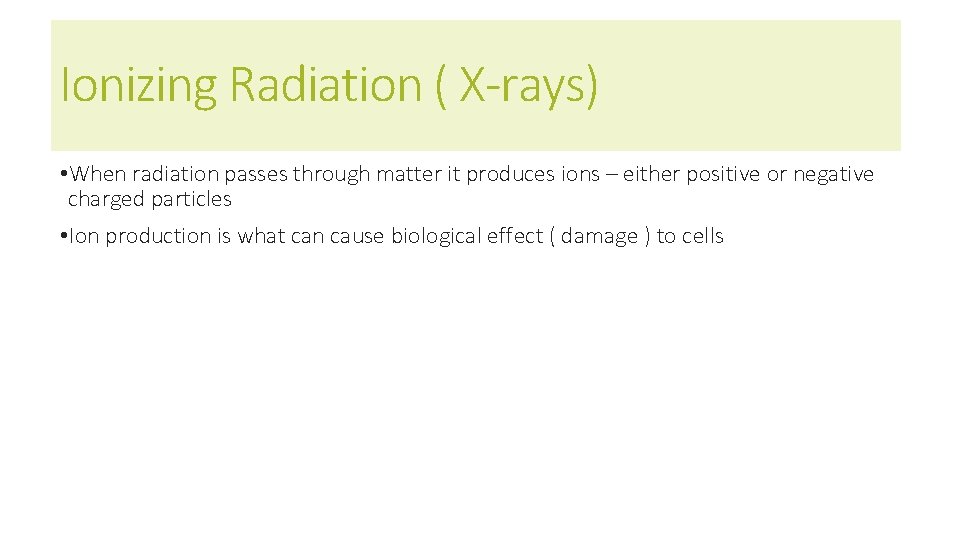 Ionizing Radiation ( X-rays)

• When radiation passes through matter it produces ions – either positive or negative charged particles

• Ion production is what can cause biological effect ( damage ) to cells